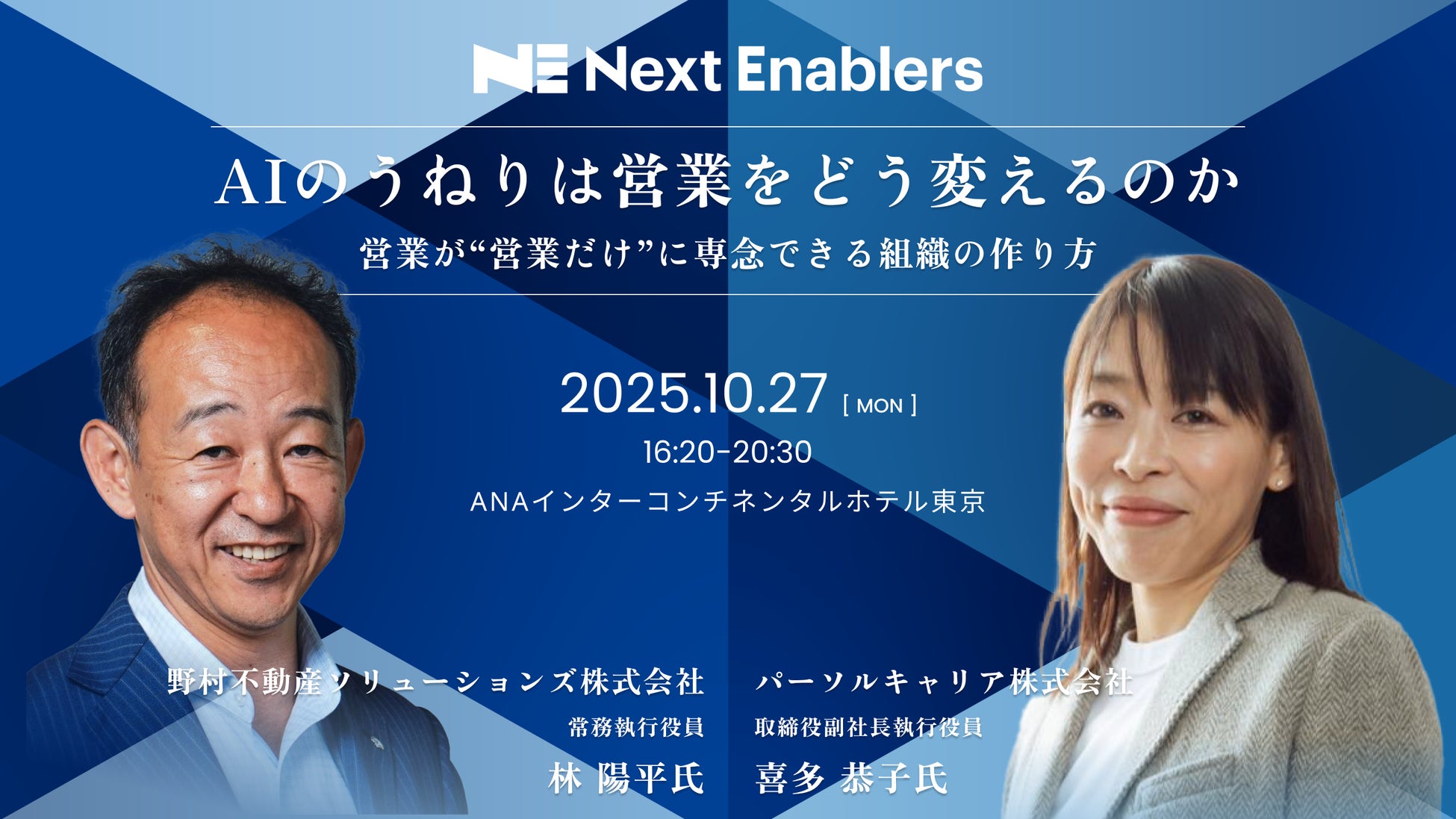 NE Next Enablers

AIのうねりは営業をどう変えるのか

営業が“営業だけ”に専念できる組織の作り方

2025.10.27 [ MON ]

16:20-20:30

ANAインターコンチネンタルホテル東京

野村不動産ソリューションズ株式会社
常務執行役員
林 陽平氏

パーソルキャリア株式会社
取締役副社長執行役員
喜多 恭子氏